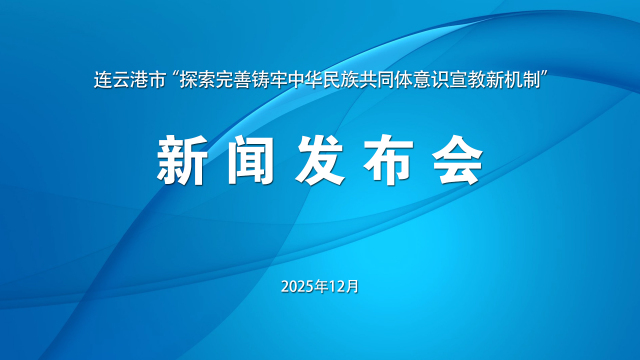 连云港市“探索完善铸牢中华民族共同体意识宣教新机制”

新闻发布会

2025年12月